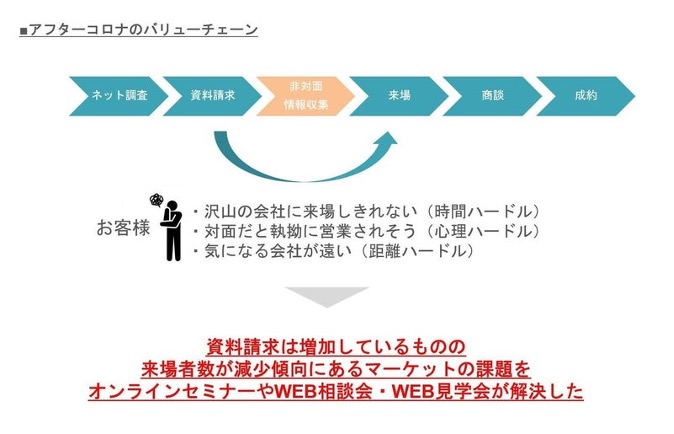 ■アフターコロナのバリューチェーン

ネット調査
資料請求
非対面
情報収集
来場
商談
成約

お客様
・沢山の会社に来場しきれない（時間ハードル）
・対面だと執拗に営業されそう（心理ハードル）
・気になる会社が遠い（距離ハードル）

資料請求は増加しているものの
来場者数が減少傾向にあるマーケットの課題を
オンラインセミナーやWEB相談会・WEB見学会が解決した